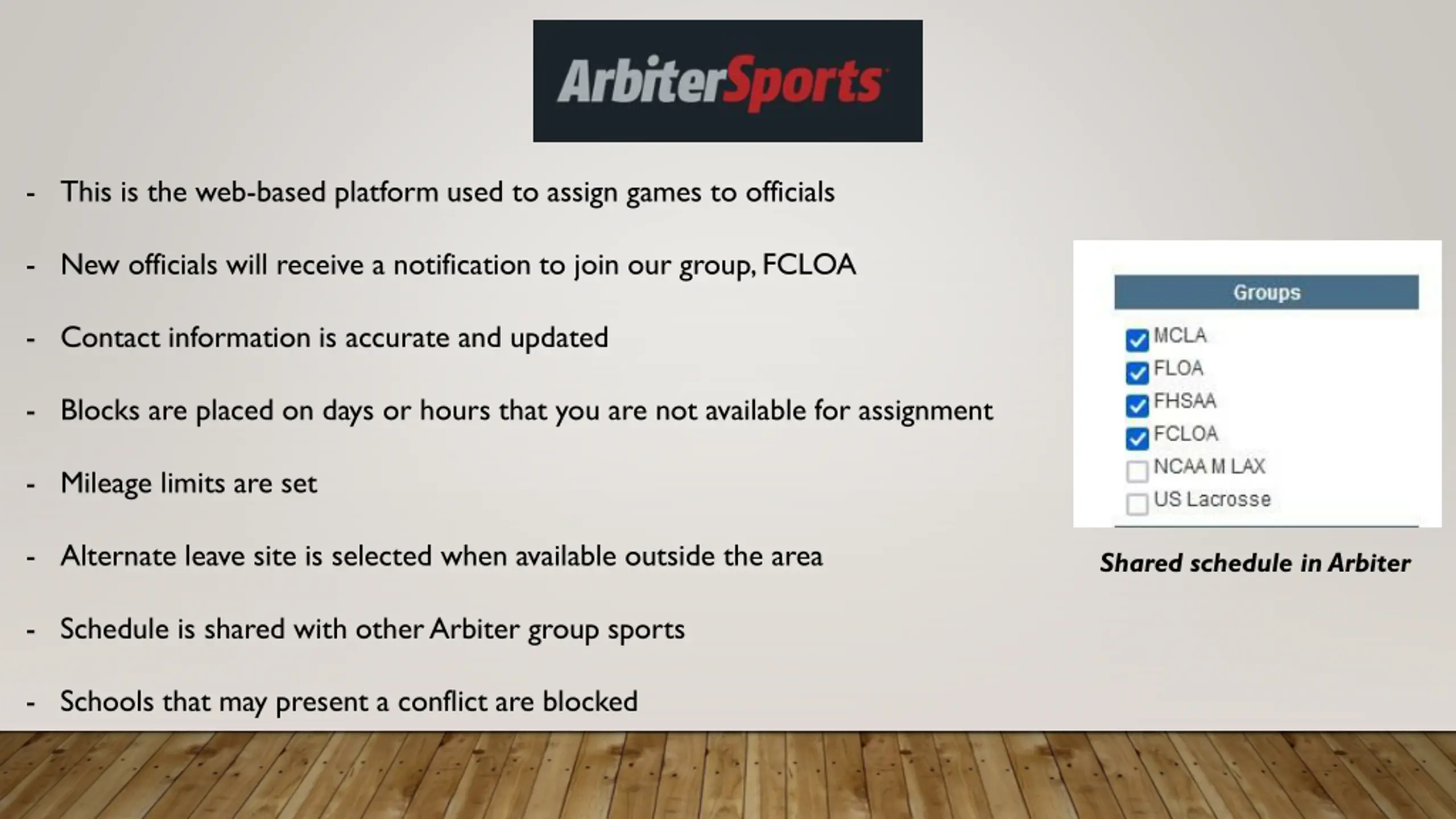 ArbiterSports

- This is the web-based platform used to assign games to officials

- New officials will receive a notification to join our group, FCLOA

- Contact information is accurate and updated

- Blocks are placed on days or hours that you are not available for assignment

- Mileage limits are set

- Alternate leave site is selected when available outside the area

- Schedule is shared with other Arbiter group sports

- Schools that may present a conflict are blocked

Groups
MCLA
FLOA
FHSAA
FCLOA
NCAA M LAX
US Lacrosse

Shared schedule in Arbiter